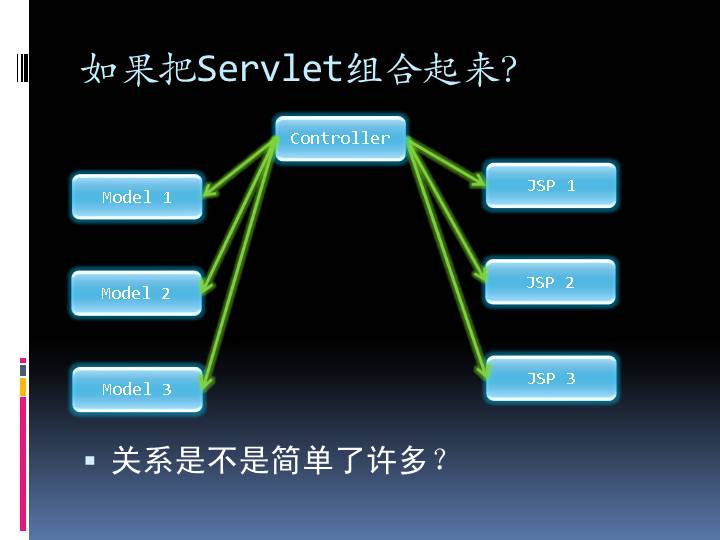 如果把Servlet组合起来?

Controller

Model 1

Model 2

Model 3

JSP 1

JSP 2

JSP 3

▪ 关系是不是简单了许多?